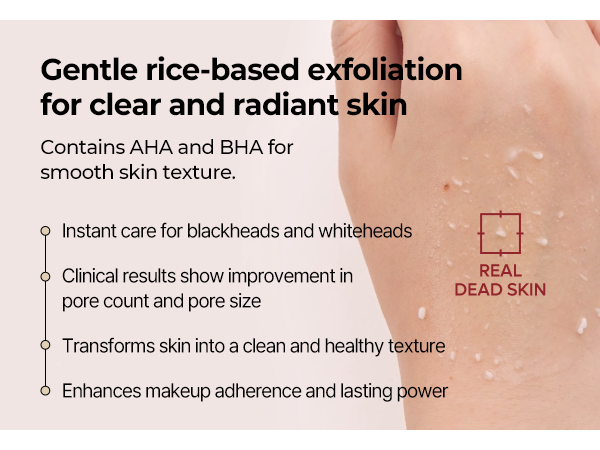 Gentle rice-based exfoliation for clear and radiant skin

Contains AHA and BHA for smooth skin texture.

Instant care for blackheads and whiteheads

Clinical results show improvement in pore count and pore size

Transforms skin into a clean and healthy texture

Enhances makeup adherence and lasting power

REAL DEAD SKIN